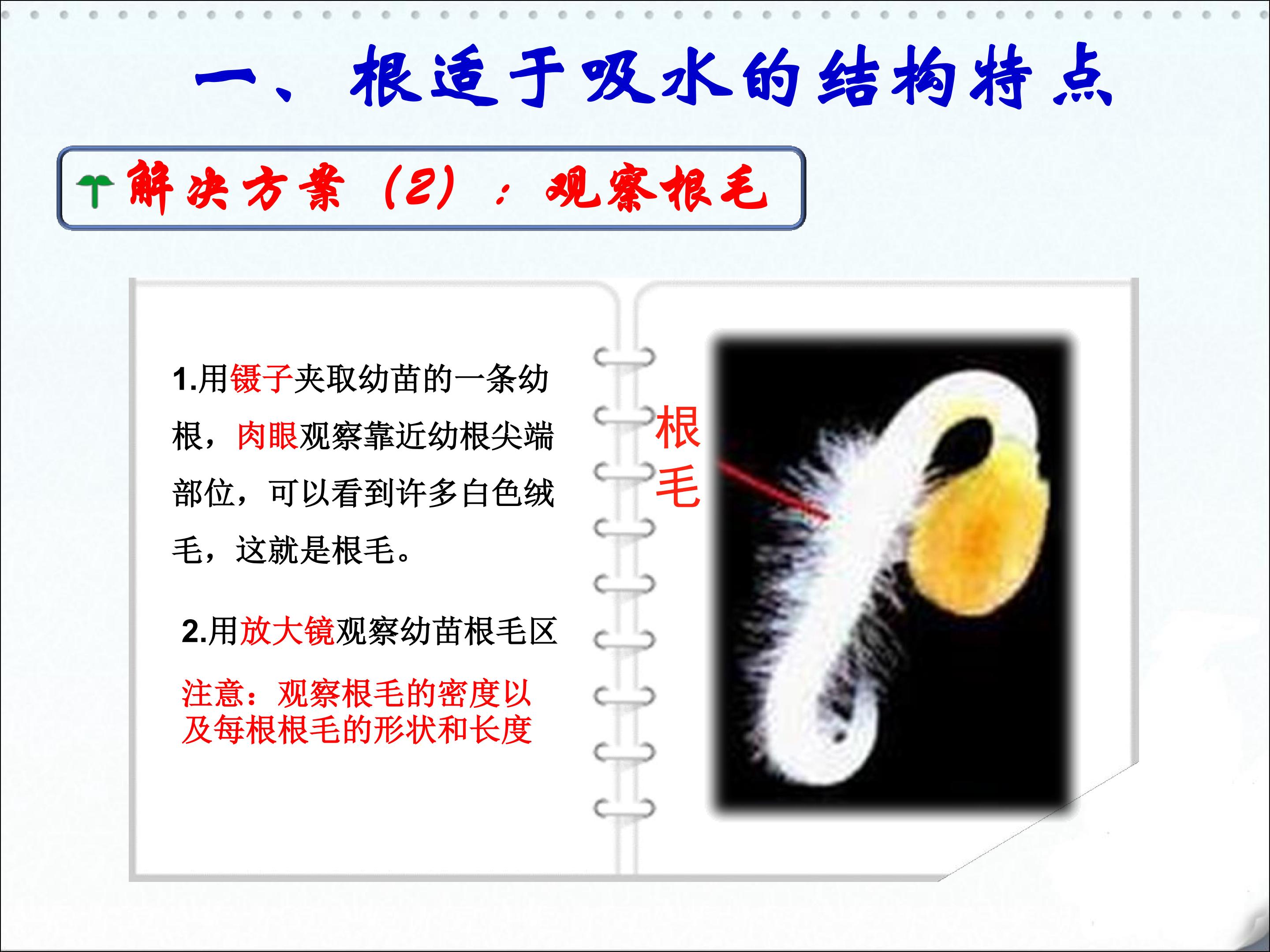 一、根适于吸水的结构特点

解决方案（2）：观察根毛

1.用镊子夹取幼苗的一条幼根，肉眼观察靠近幼根尖端部位，可以看到许多白色绒毛，这就是根毛。

2.用放大镜观察幼苗根毛区

注意：观察根毛的密度以及每根根毛的形状和长度

根毛